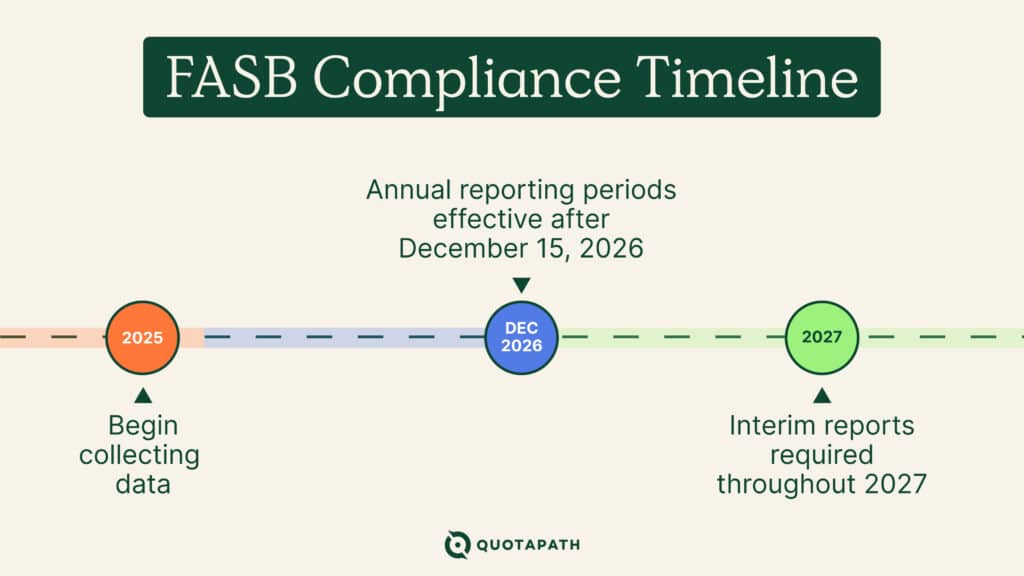 FASB Compliance Timeline

Annual reporting periods effective after December 15, 2026

2025

DEC 2026

2027

Begin collecting data

Interim reports required throughout 2027

QUOTAPATH